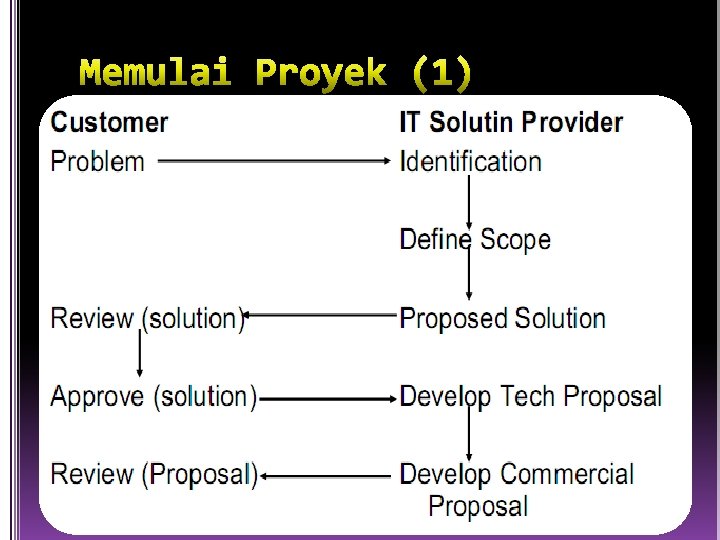 Memulai Proyek (1)

Customer

Problem

Review (solution)

Approve (solution)

Review (Proposal)

IT Solutin Provider

Identification

Define Scope

Proposed Solution

Develop Tech Proposal

Develop Commercial Proposal